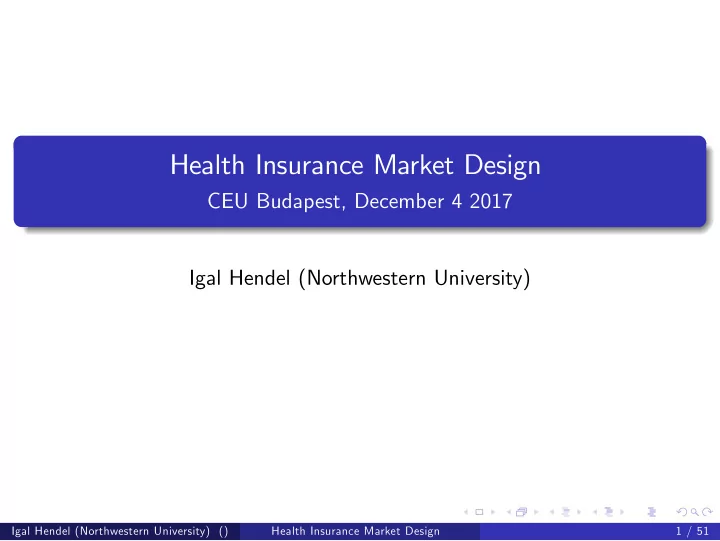 Health Insurance Market Design
CEU Budapest, December 4 2017

Igal Hendel (Northwestern University)

Igal Hendel (Northwestern University) ()
Health Insurance Market Design
1 / 51